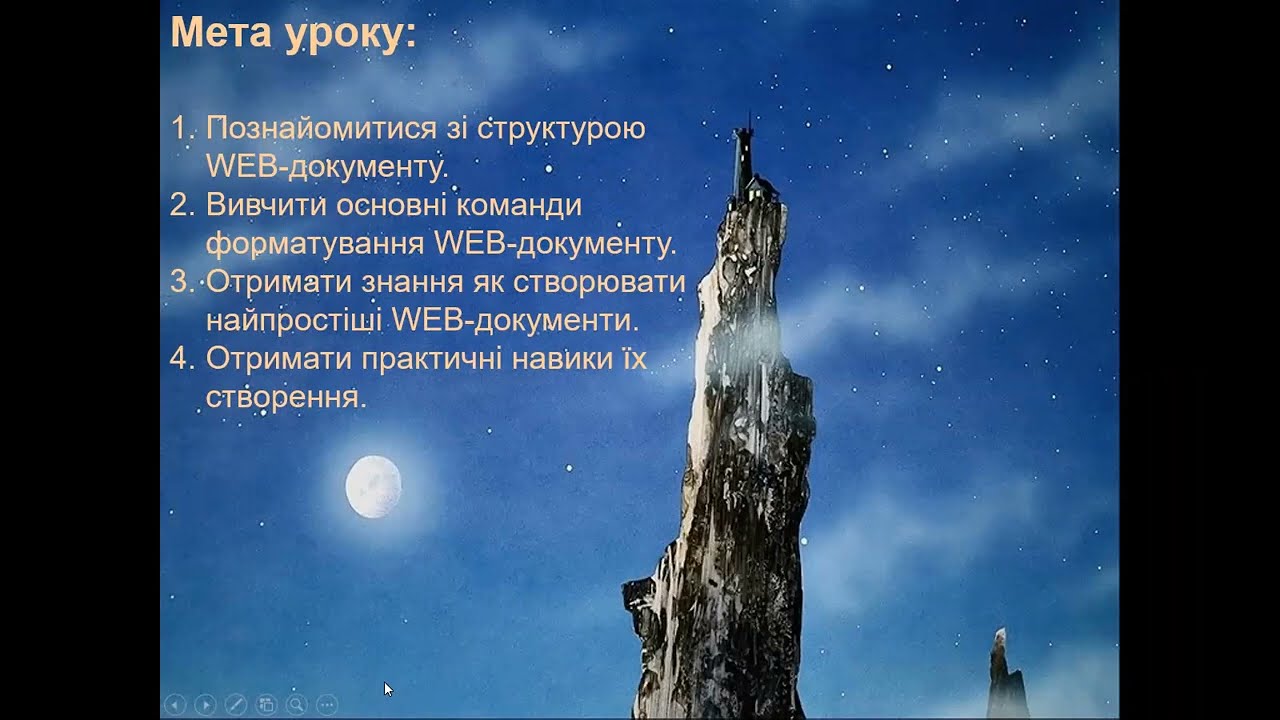 Мета уроку:

1. Познайомитися зі структурою WEB-документу.
2. Вивчити основні команди форматування WEB-документу.
3. Отримати знання як створювати найпростіші WEB-документи.
4. Отримати практичні навики їх створення.